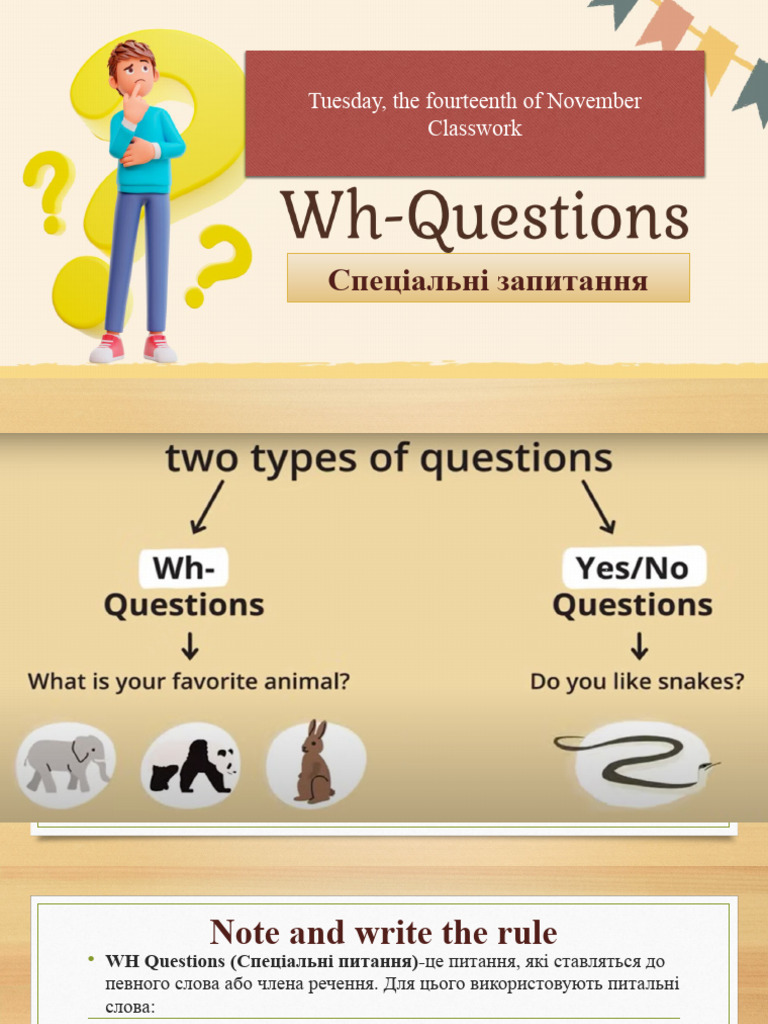 Tuesday, the fourteenth of November
Classwork

Wh-Questions

Спеціальні запитання

two types of questions

Wh-
Questions

What is your favorite animal?

Yes/No
Questions

Do you like snakes?

Note and write the rule

• WH Questions (Спеціальні питання)-це питання, які ставляться до певного слова або члена речення. Для цього використовують питальні слова: